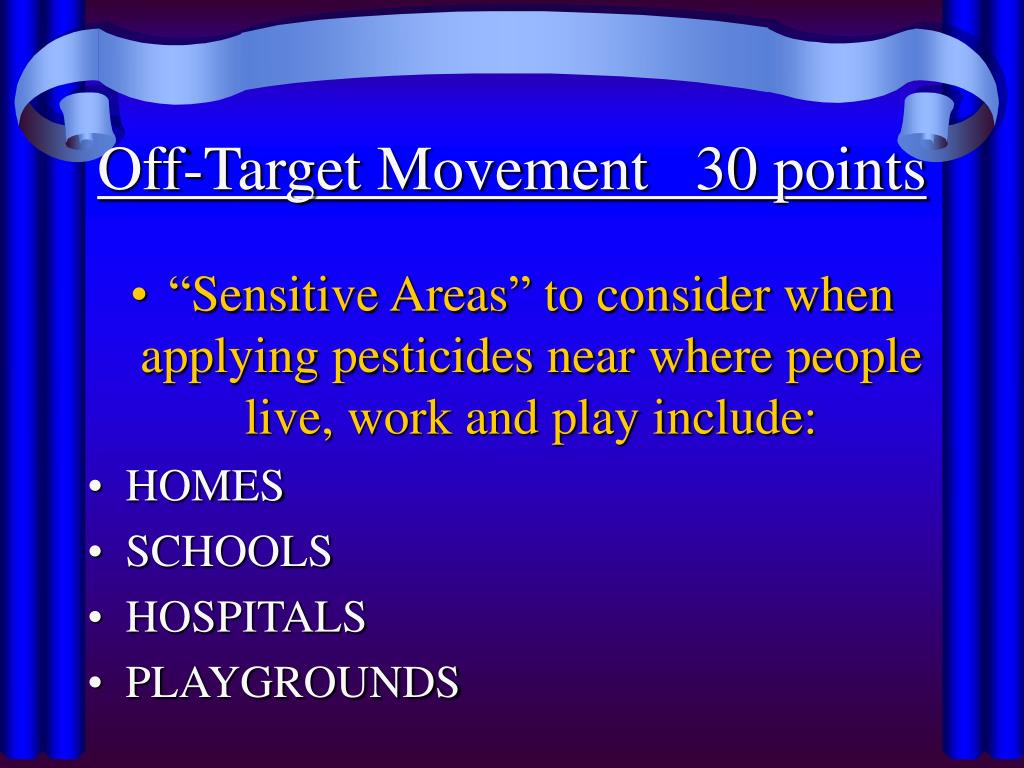 Off-Target Movement   30 points

• “Sensitive Areas” to consider when applying pesticides near where people live, work and play include:

• HOMES
• SCHOOLS
• HOSPITALS
• PLAYGROUNDS